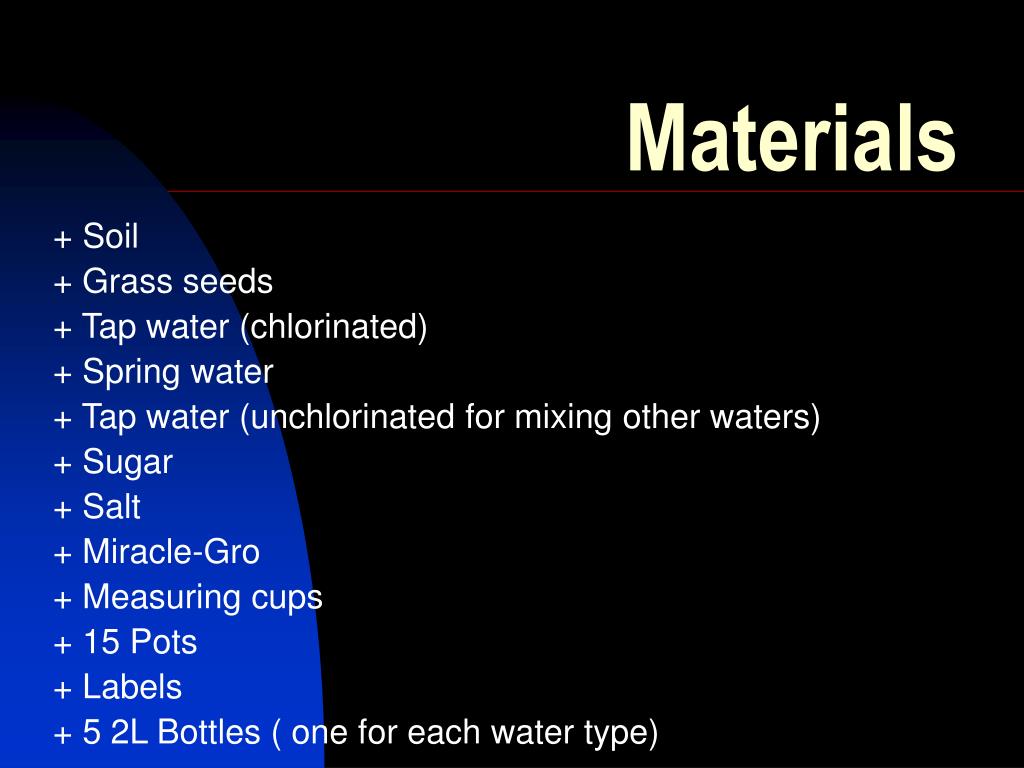 Materials

+ Soil
+ Grass seeds
+ Tap water (chlorinated)
+ Spring water
+ Tap water (unchlorinated for mixing other waters)
+ Sugar
+ Salt
+ Miracle-Gro
+ Measuring cups
+ 15 Pots
+ Labels
+ 5 2L Bottles ( one for each water type)